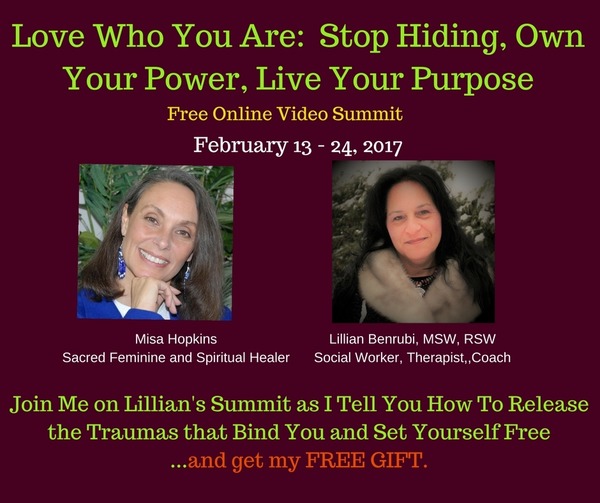 Love Who You Are: Stop Hiding, Own Your Power, Live Your Purpose

Free Online Video Summit

February 13 - 24, 2017

Misa Hopkins
Sacred Feminine and Spiritual Healer

Lillian Benrubi, MSW, RSW
Social Worker, Therapist,,Coach

Join Me on Lillian's Summit as I Tell You How To Release the Traumas that Bind You and Set Yourself Free ...and get my FREE GIFT.